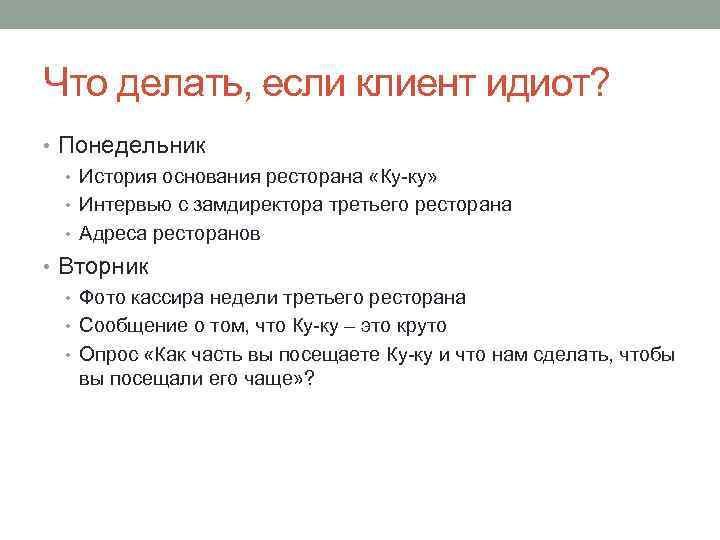 Что делать, если клиент идиот?

• Понедельник
• История основания ресторана «Ку-ку»
• Интервью с замдиректора третьего ресторана
• Адреса ресторанов

• Вторник
• Фото кассира недели третьего ресторана
• Сообщение о том, что Ку-ку – это круто
• Опрос «Как часть вы посещаете Ку-ку и что нам сделать, чтобы вы посещали его чаще»?